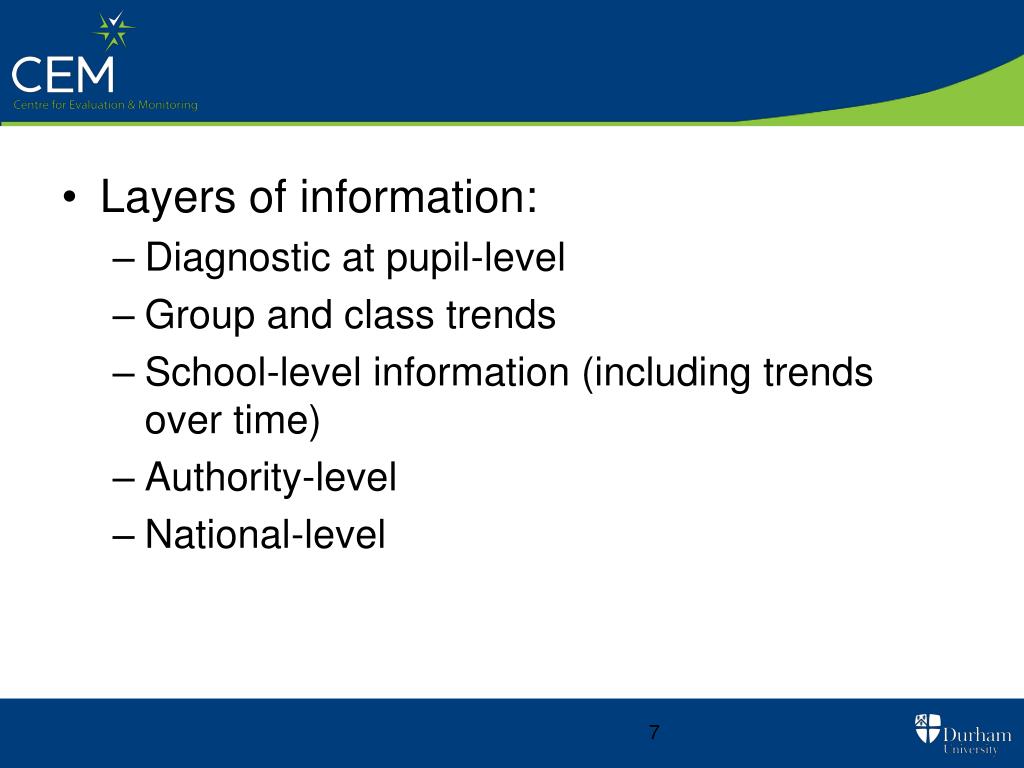 CEM
Centre for Evaluation & Monitoring

• Layers of information:
– Diagnostic at pupil-level
– Group and class trends
– School-level information (including trends over time)
– Authority-level
– National-level

7

Durham University